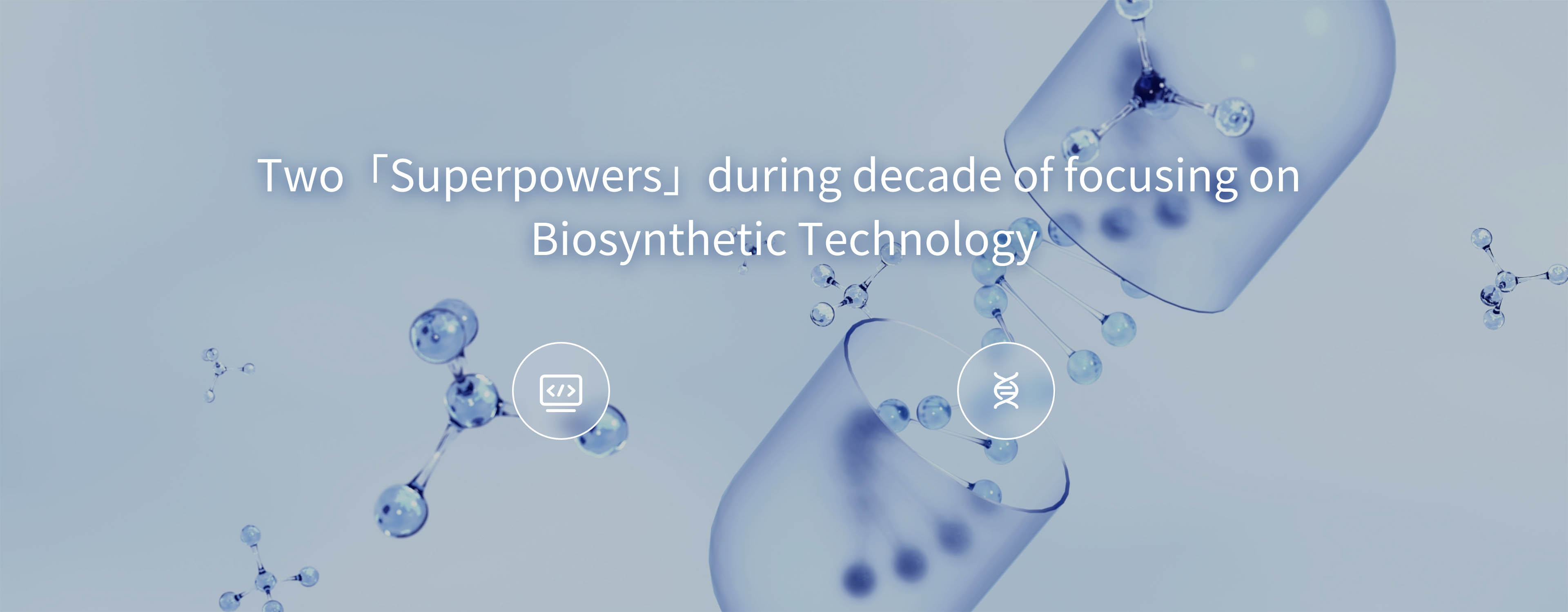 Two「Superpowers」during decade of focusing on Biosynthetic Technology